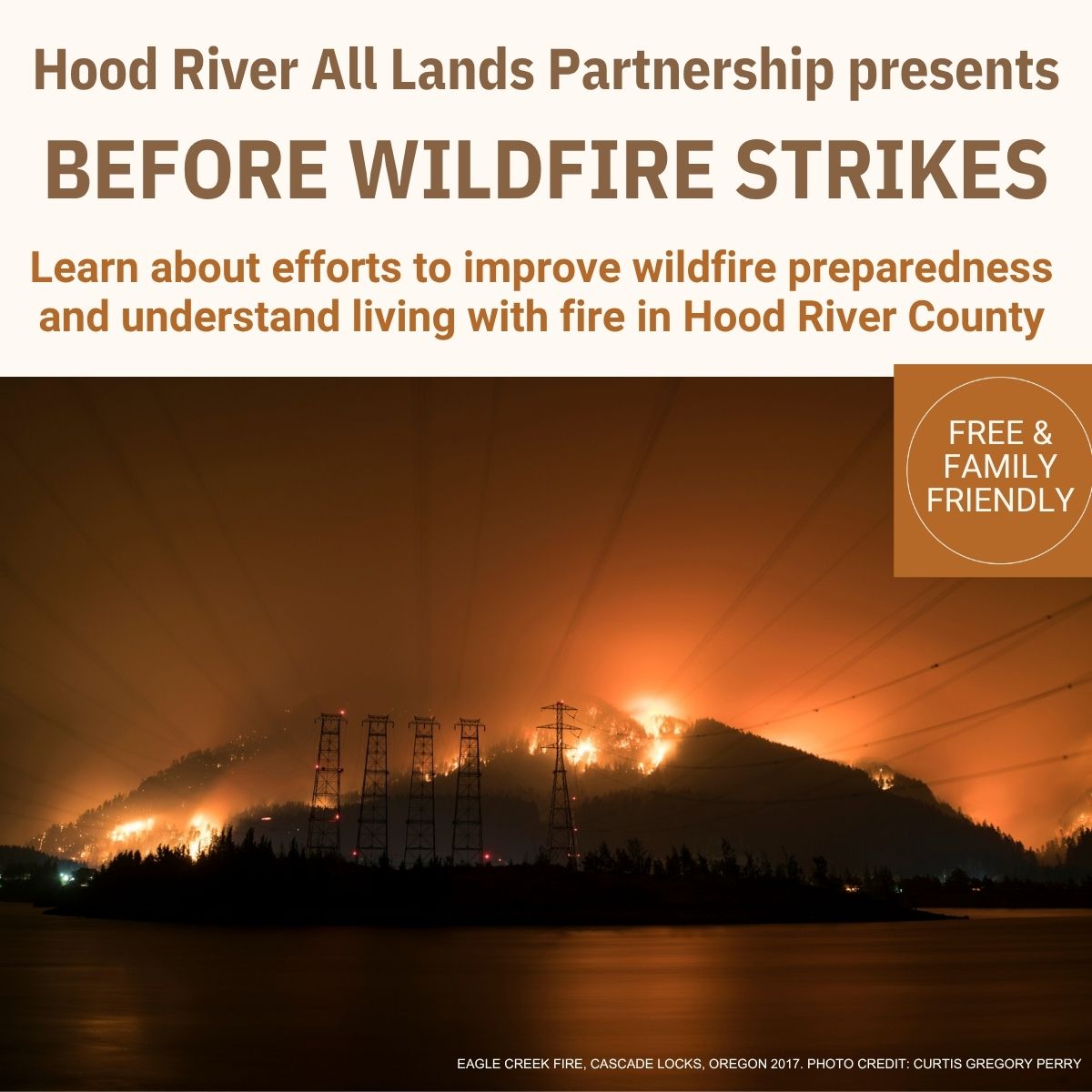 Hood River All Lands Partnership presents

BEFORE WILDFIRE STRIKES

Learn about efforts to improve wildfire preparedness and understand living with fire in Hood River County

FREE & FAMILY FRIENDLY

EAGLE CREEK FIRE, CASCADE LOCKS, OREGON 2017. PHOTO CREDIT: CURTIS GREGORY PERRY